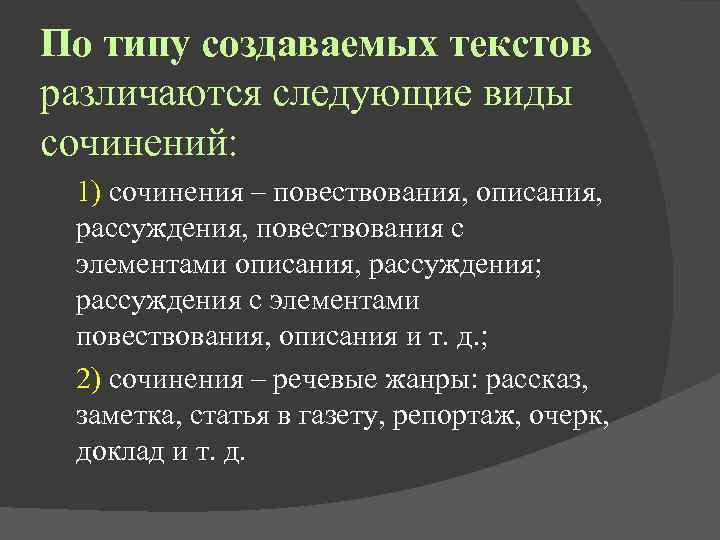 По типу создаваемых текстов различаются следующие виды сочинений:

1) сочинения – повествования, описания, рассуждения, повествования с элементами описания, рассуждения; рассуждения с элементами повествования, описания и т. д.;

2) сочинения – речевые жанры: рассказ, заметка, статья в газету, репортаж, очерк, доклад и т. д.